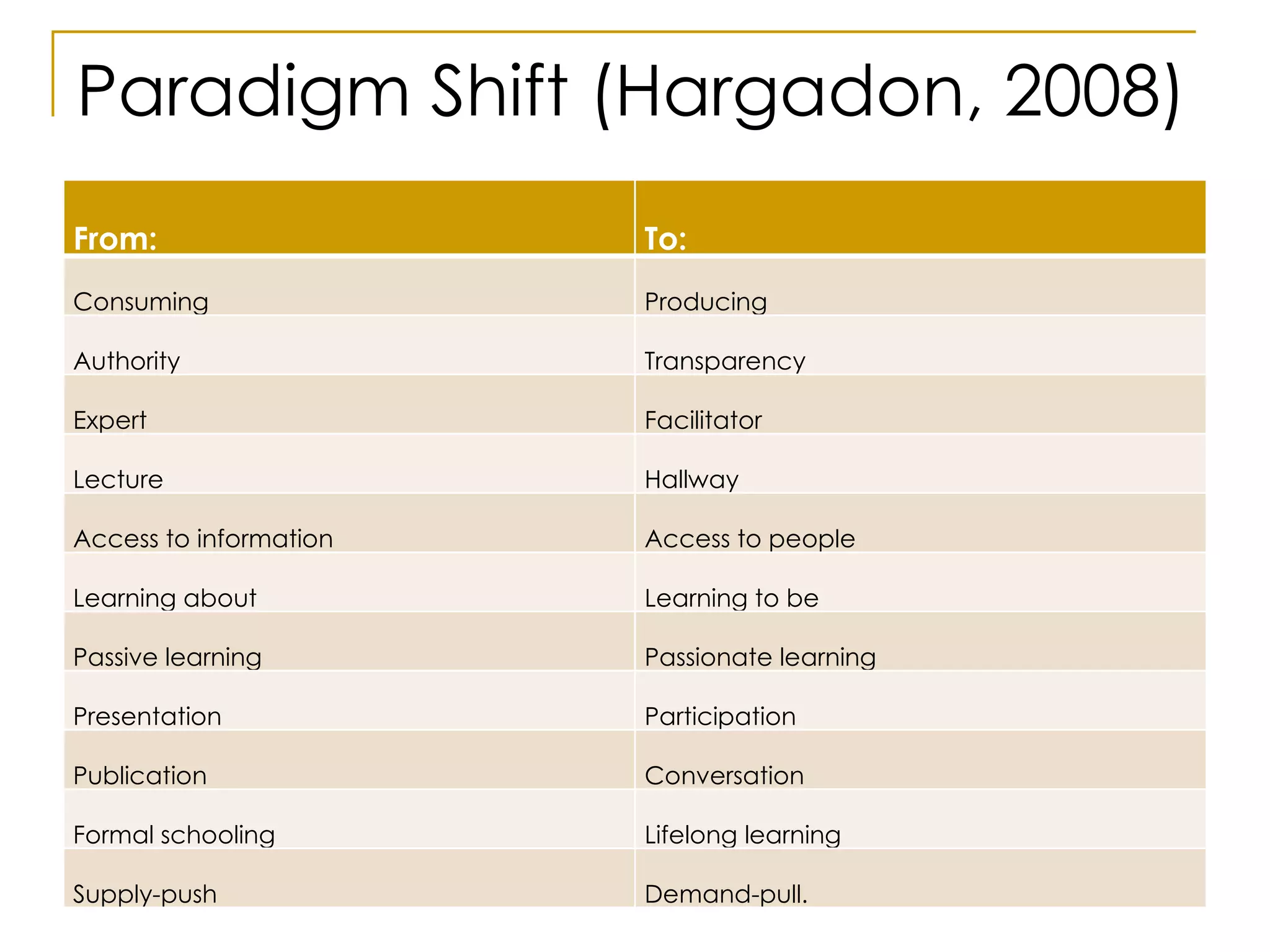 Paradigm Shift (Hargadon, 2008)

| From: | To: |
|---|---|
| Consuming | Producing |
| Authority | Transparency |
| Expert | Facilitator |
| Lecture | Hallway |
| Access to information | Access to people |
| Learning about | Learning to be |
| Passive learning | Passionate learning |
| Presentation | Participation |
| Publication | Conversation |
| Formal schooling | Lifelong learning |
| Supply-push | Demand-pull. |